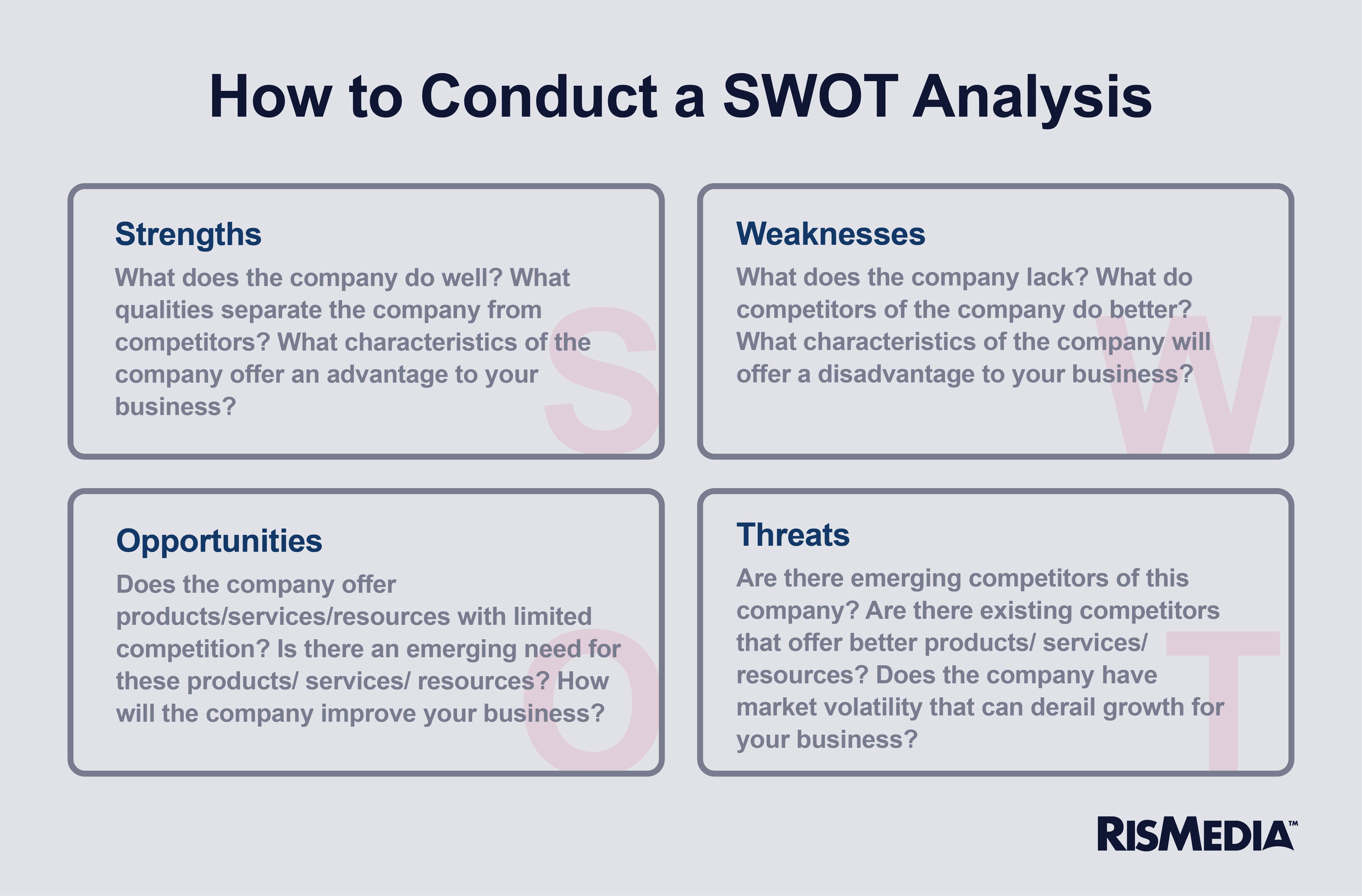 How to Conduct a SWOT Analysis

Strengths

What does the company do well? What qualities separate the company from competitors? What characteristics of the company offer an advantage to your business?

S

Weaknesses

What does the company lack? What do competitors of the company do better? What characteristics of the company will offer a disadvantage to your business?

W

Opportunities

Does the company offer products/services/resources with limited competition? Is there an emerging need for these products/ services/ resources? How will the company improve your business?

O

Threats

Are there emerging competitors of this company? Are there existing competitors that offer better products/ services/ resources? Does the company have market volatility that can derail growth for your business?

T

RISMEDIA™